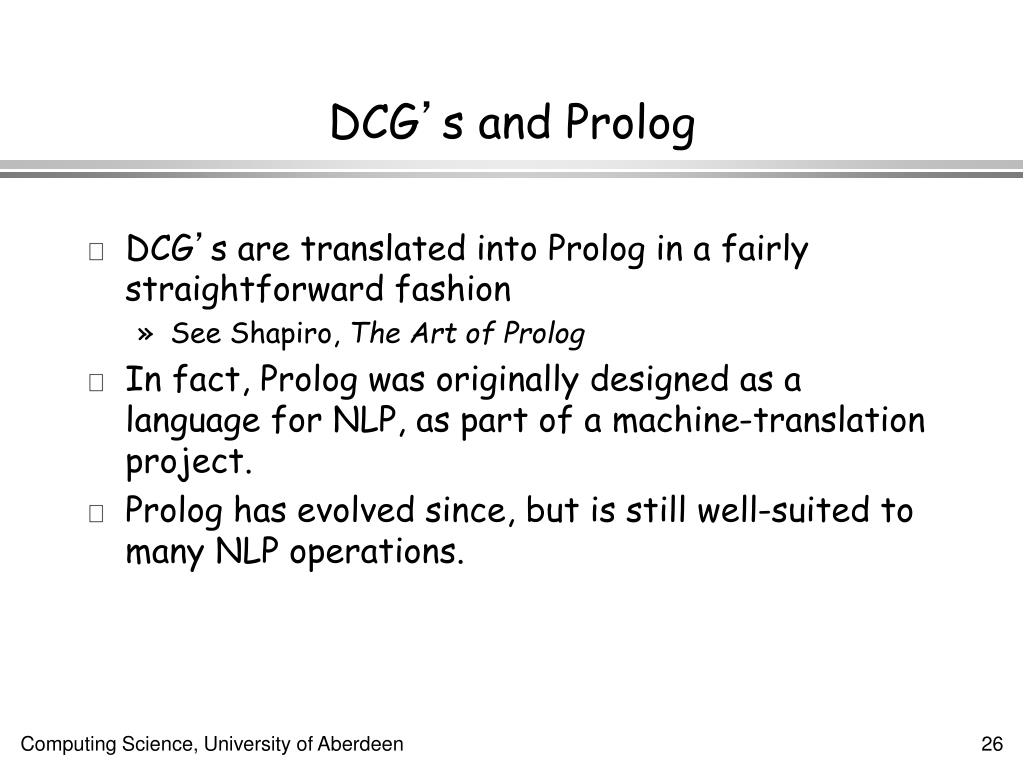 DCG's and Prolog

DCG's are translated into Prolog in a fairly straightforward fashion

» See Shapiro, The Art of Prolog

In fact, Prolog was originally designed as a language for NLP, as part of a machine-translation project.

Prolog has evolved since, but is still well-suited to many NLP operations.

Computing Science, University of Aberdeen

26